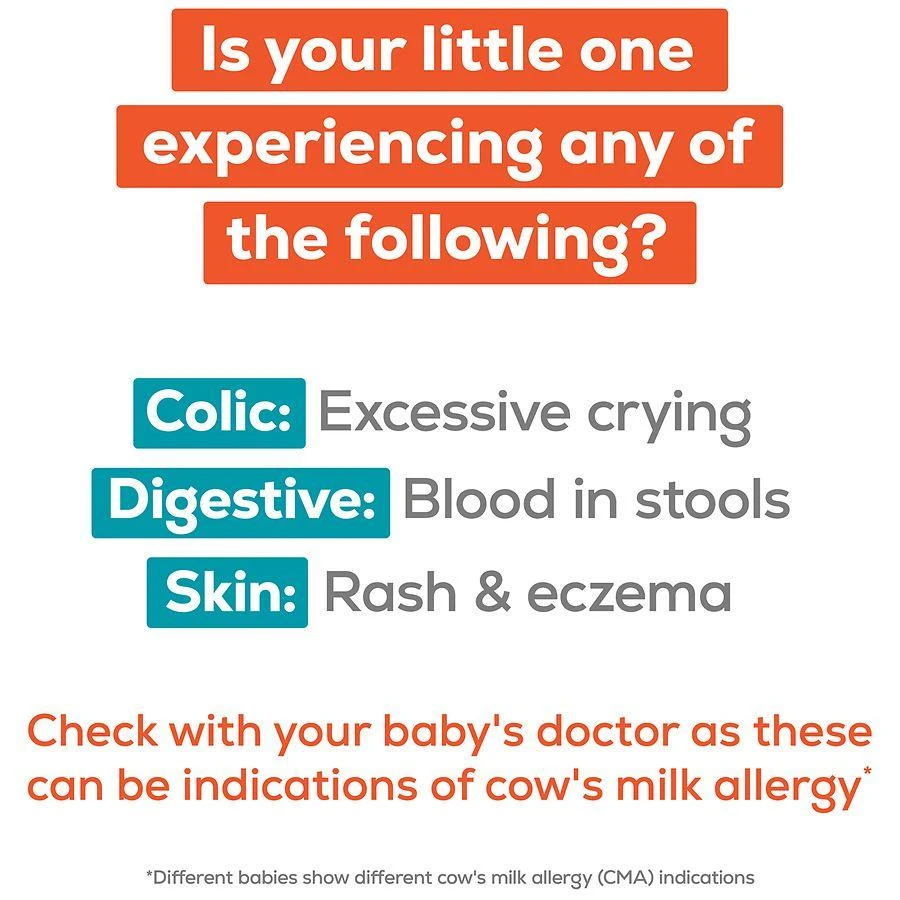 Is your little one experiencing any of the following?

Colic: Excessive crying
Digestive: Blood in stools
Skin: Rash & eczema

Check with your baby's doctor as these can be indications of cow's milk allergy*

*Different babies show different cow's milk allergy (CMA) indications